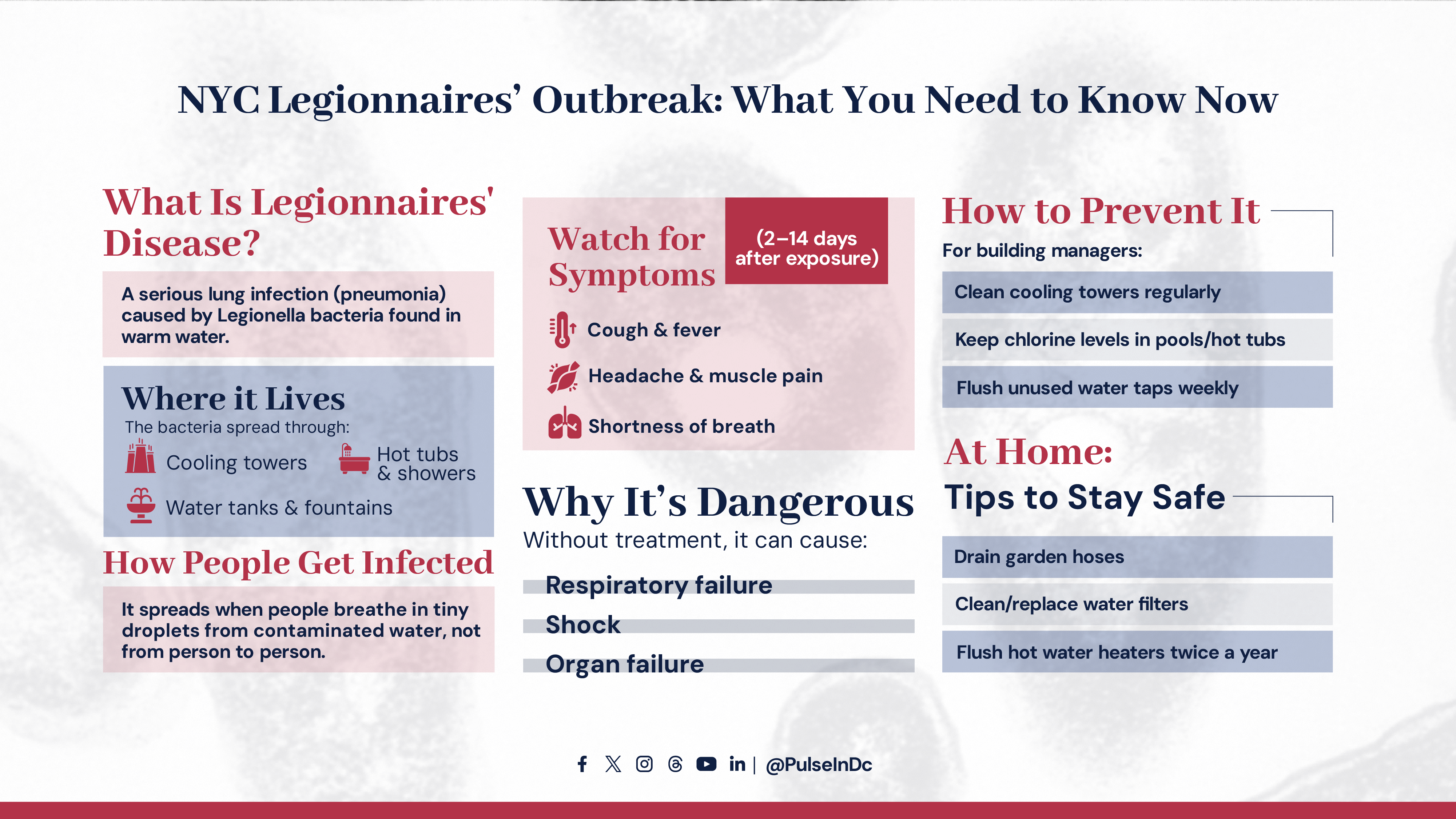 NYC Legionnaires' Outbreak: What You Need to Know Now

What Is Legionnaires' Disease?

A serious lung infection (pneumonia) caused by Legionella bacteria found in warm water.

Where it Lives

The bacteria spread through:

Cooling towers

Hot tubs & showers

Water tanks & fountains

How People Get Infected

It spreads when people breathe in tiny droplets from contaminated water, not from person to person.

Watch for Symptoms

(2–14 days after exposure)

Cough & fever

Headache & muscle pain

Shortness of breath

Why It's Dangerous

Without treatment, it can cause:

Respiratory failure

Shock

Organ failure

How to Prevent It

For building managers:

Clean cooling towers regularly

Keep chlorine levels in pools/hot tubs

Flush unused water taps weekly

At Home:

Tips to Stay Safe

Drain garden hoses

Clean/replace water filters

Flush hot water heaters twice a year

in | @PulseInDc